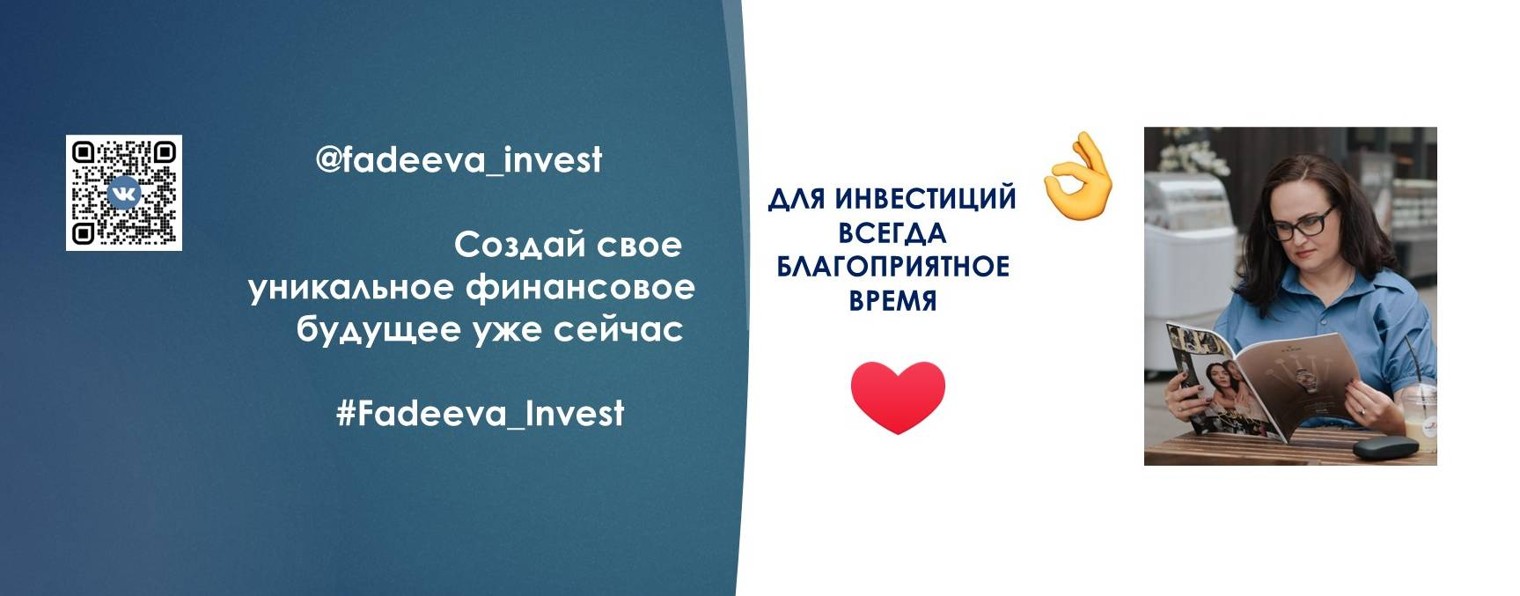 @fadeeva_invest

Создай свое уникальное финансовое будущее уже сейчас

#Fadeeva_Invest

ДЛЯ ИНВЕСТИЦИЙ ВСЕГДА БЛАГОПРИЯТНОЕ ВРЕМЯ